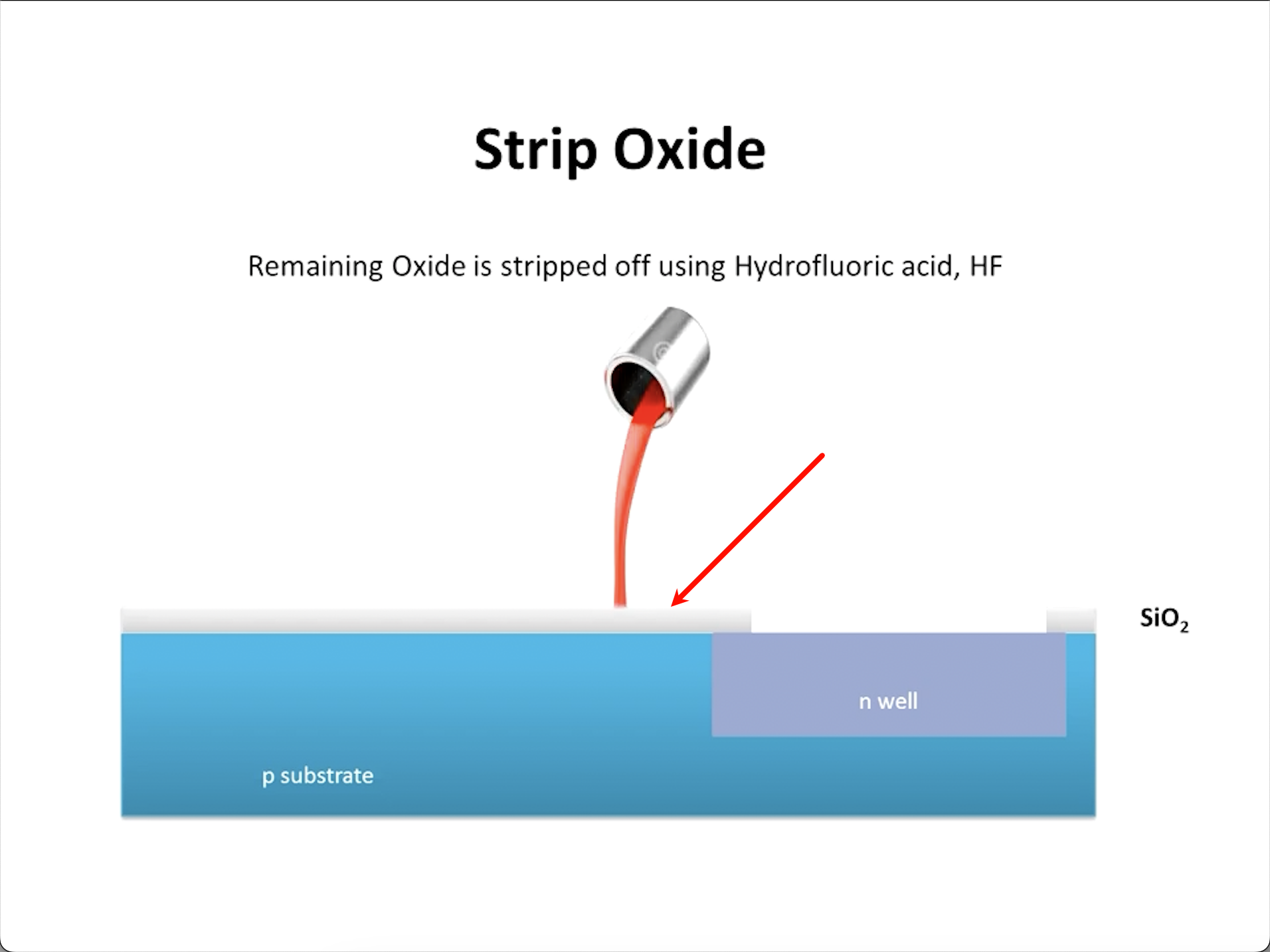 Strip Oxide

Remaining Oxide is stripped off using Hydrofluoric acid, HF

$SiO_2$

n well

p substrate